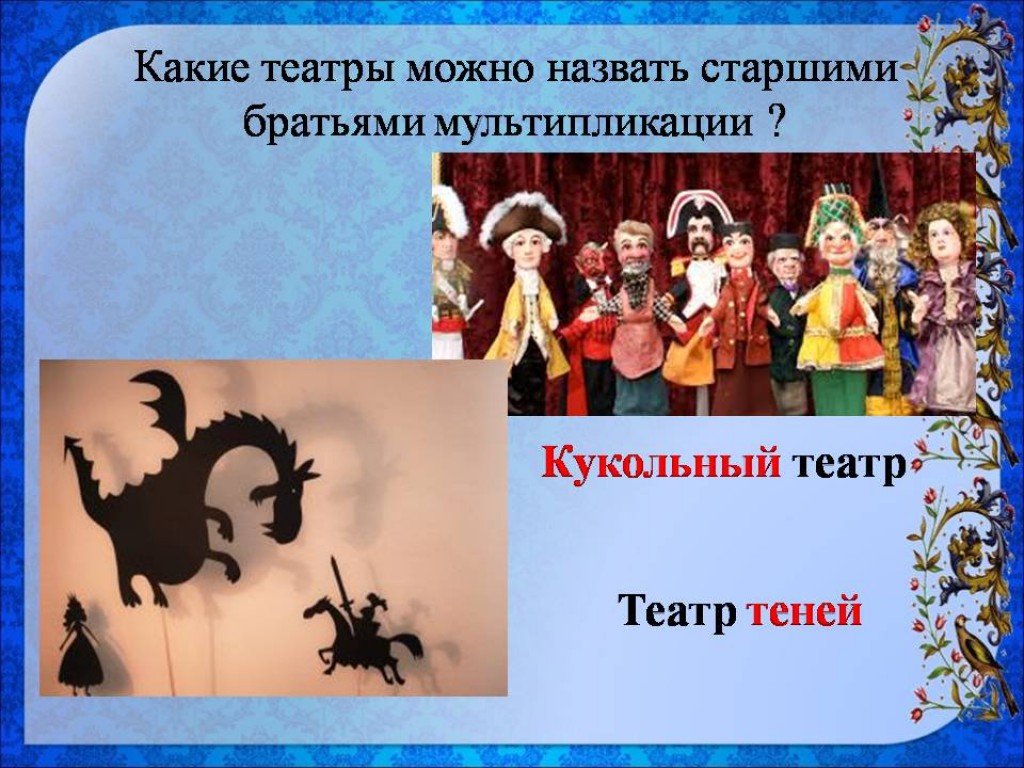 Какие театры можно назвать старшими братьями мультипликации ?

Кукольный театр

Театр теней